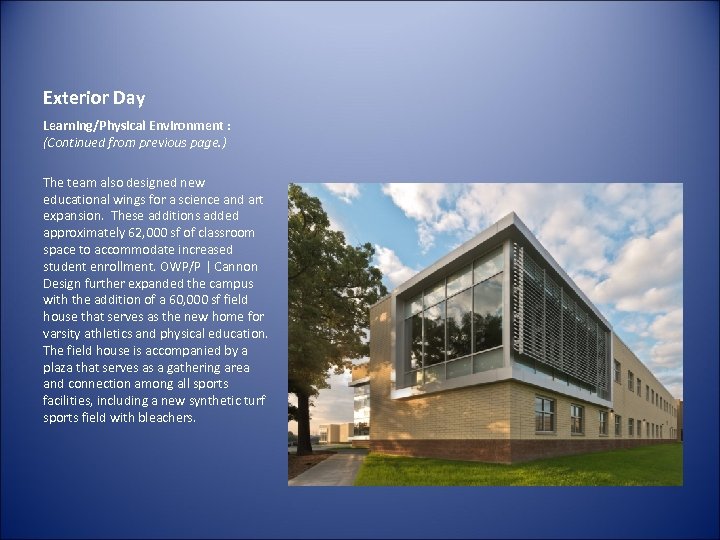 Exterior Day

Learning/Physical Environment :
(Continued from previous page.)

The team also designed new educational wings for a science and art expansion. These additions added approximately 62,000 sf of classroom space to accommodate increased student enrollment. OWP/P | Cannon Design further expanded the campus with the addition of a 60,000 sf field house that serves as the new home for varsity athletics and physical education. The field house is accompanied by a plaza that serves as a gathering area and connection among all sports facilities, including a new synthetic turf sports field with bleachers.